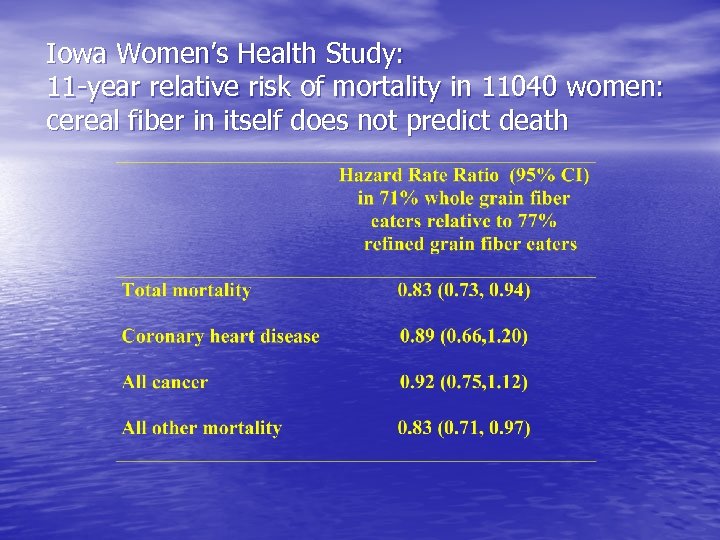 Iowa Women's Health Study:
11-year relative risk of mortality in 11040 women: cereal fiber in itself does not predict death

| | Hazard Rate Ratio (95% CI) in 71% whole grain fiber eaters relative to 77% refined grain fiber eaters |
|---|---|
| Total mortality | 0.83 (0.73, 0.94) |
| Coronary heart disease | 0.89 (0.66,1.20) |
| All cancer | 0.92 (0.75,1.12) |
| All other mortality | 0.83 (0.71, 0.97) |